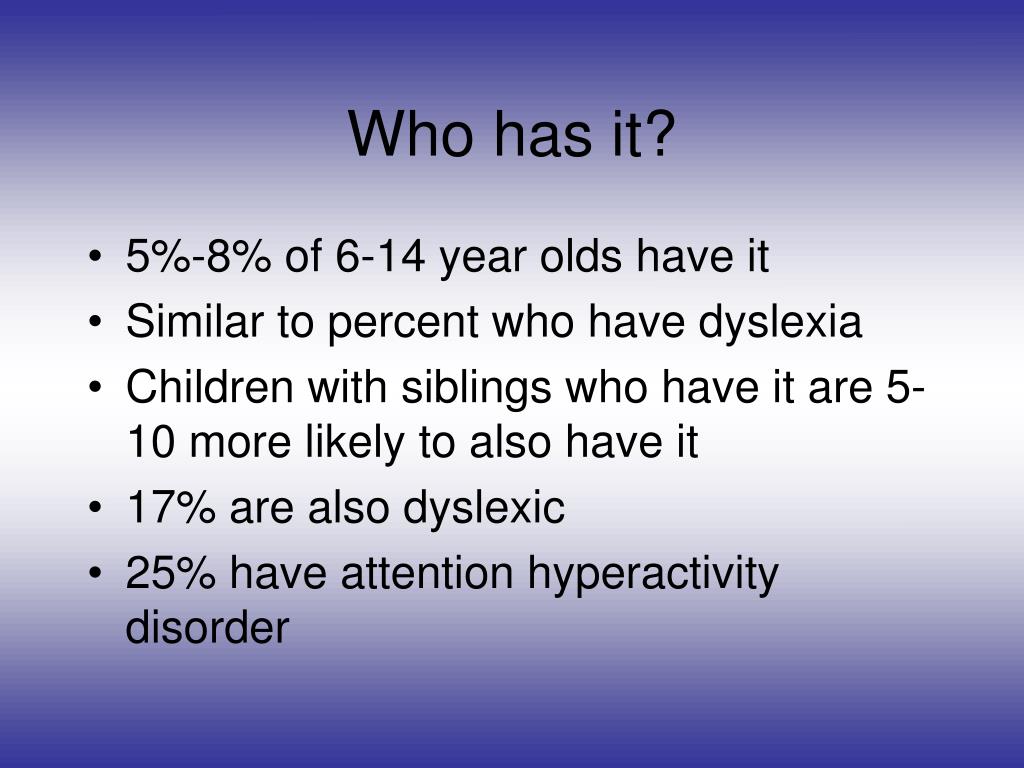 Who has it?

• 5%-8% of 6-14 year olds have it
• Similar to percent who have dyslexia
• Children with siblings who have it are 5-10 more likely to also have it
• 17% are also dyslexic
• 25% have attention hyperactivity disorder